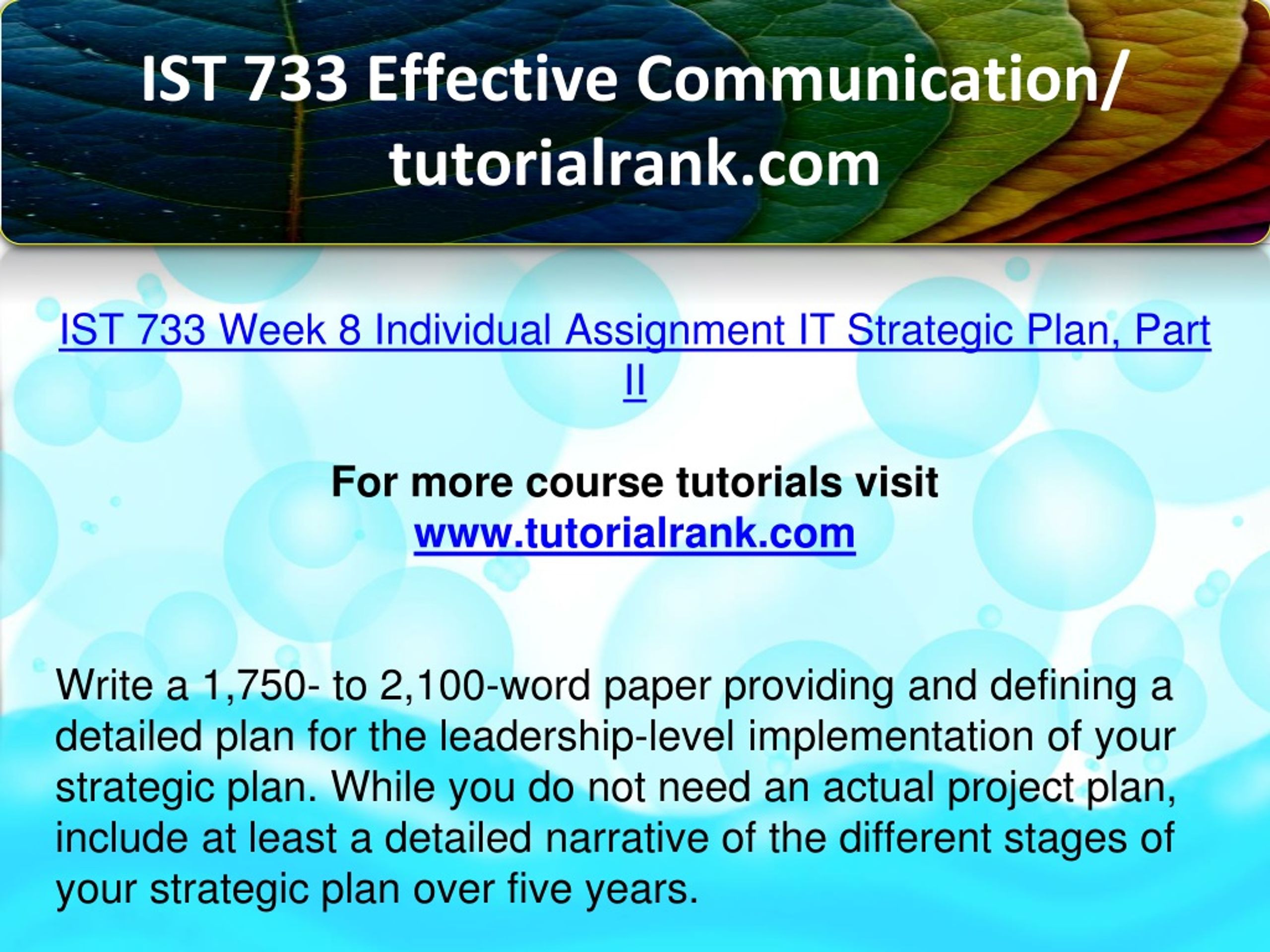 IST 733 Effective Communication/ tutorialrank.com

IST 733 Week 8 Individual Assignment IT Strategic Plan, Part II

For more course tutorials visit
www.tutorialrank.com

Write a 1,750- to 2,100-word paper providing and defining a detailed plan for the leadership-level implementation of your strategic plan. While you do not need an actual project plan, include at least a detailed narrative of the different stages of your strategic plan over five years.